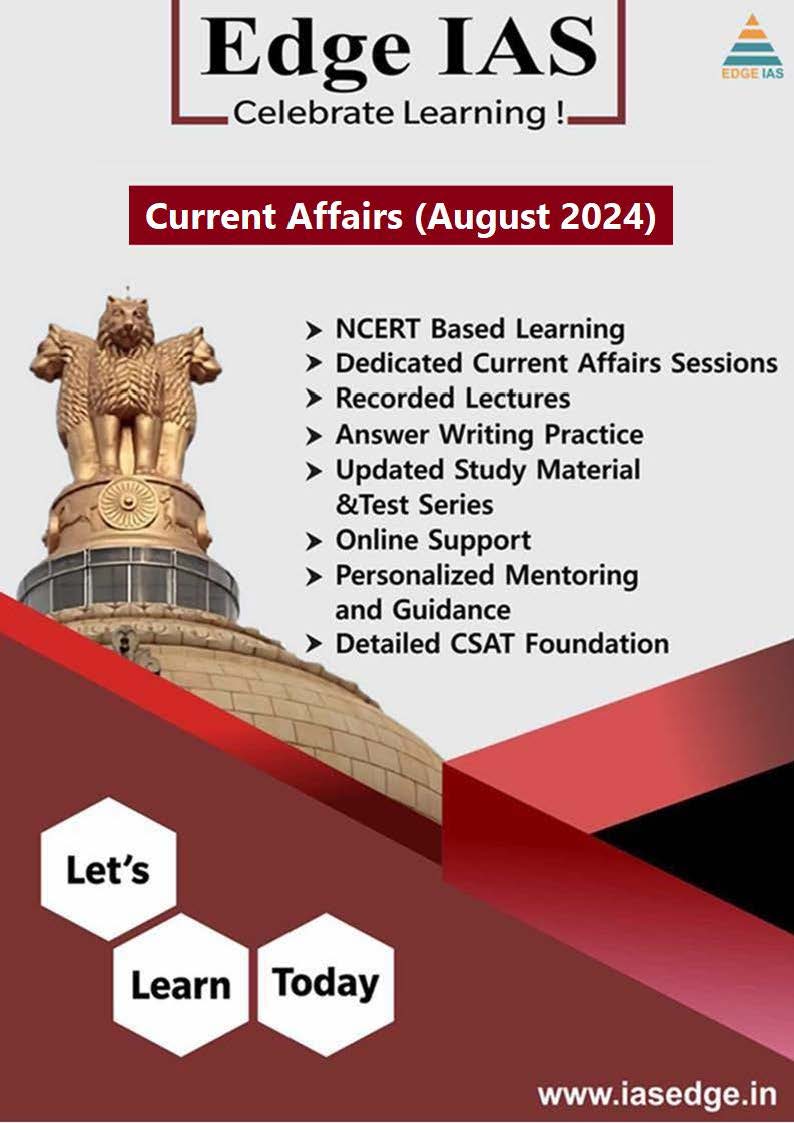 Edge IAS
Celebrate Learning !

EDGE IAS

Current Affairs (August 2024)

➤ NCERT Based Learning
➤ Dedicated Current Affairs Sessions
➤ Recorded Lectures
➤ Answer Writing Practice
➤ Updated Study Material &Test Series
➤ Online Support
➤ Personalized Mentoring and Guidance
➤ Detailed CSAT Foundation

Let's

Learn

Today

www.iasedge.in